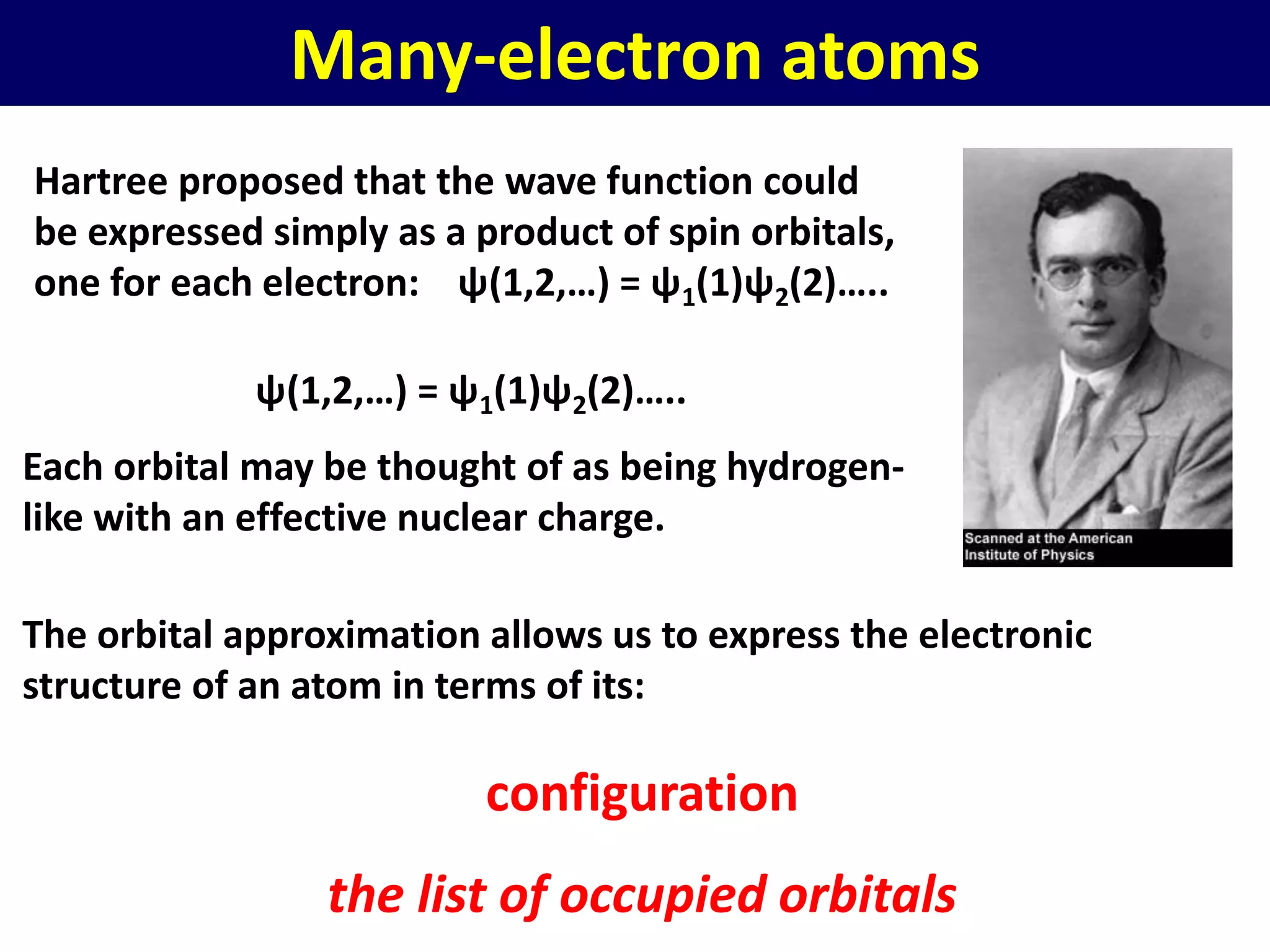 Many-electron atoms

Hartree proposed that the wave function could be expressed simply as a product of spin orbitals, one for each electron: $\psi(1,2,\ldots) = \psi_1(1)\psi_2(2)\ldots..$

$\psi(1,2,\ldots) = \psi_1(1)\psi_2(2)\ldots..$

Each orbital may be thought of as being hydrogen-like with an effective nuclear charge.

Scanned at the American Institute of Physics

The orbital approximation allows us to express the electronic structure of an atom in terms of its:

configuration

the list of occupied orbitals